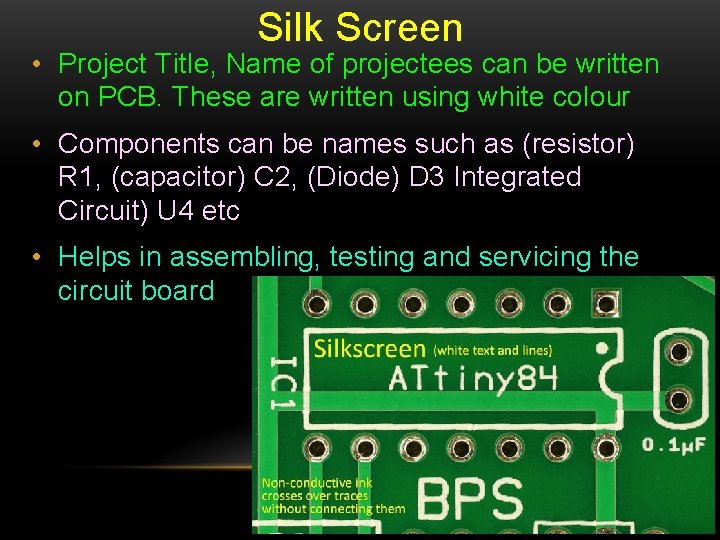 Silk Screen

• Project Title, Name of projectees can be written on PCB. These are written using white colour

• Components can be names such as (resistor) R1, (capacitor) C2, (Diode) D3 Integrated Circuit) U4 etc

• Helps in assembling, testing and servicing the circuit board

Silkscreen (white text and lines)

IC1

ATtiny84

0.1μF

Non-conductive ink crosses over traces without connecting them

BPS